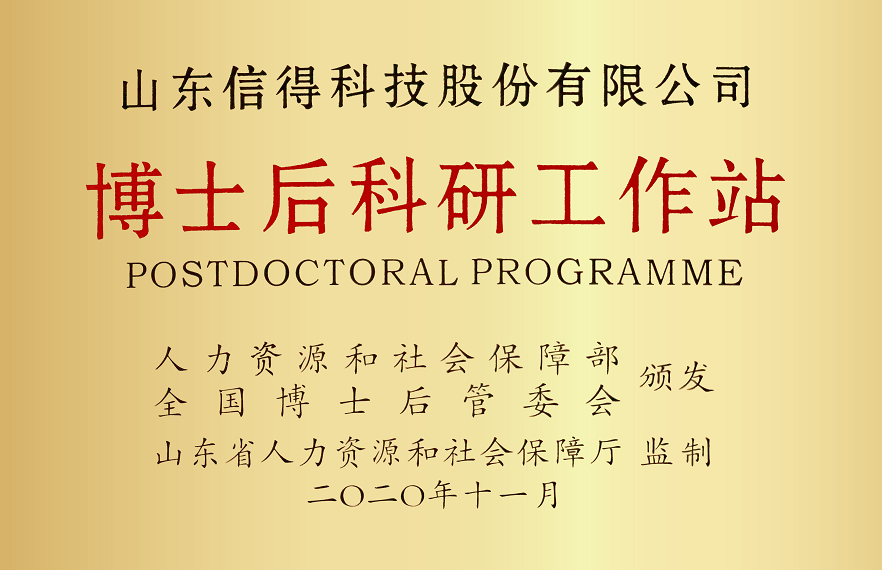 山东信得科技股份有限公司

博士后科研工作站

POSTDOCTORAL PROGRAMME

人力资源和社会保障部
全国博士后管委会 颁发

山东省人力资源和社会保障厅 监制

二〇二〇年十一月